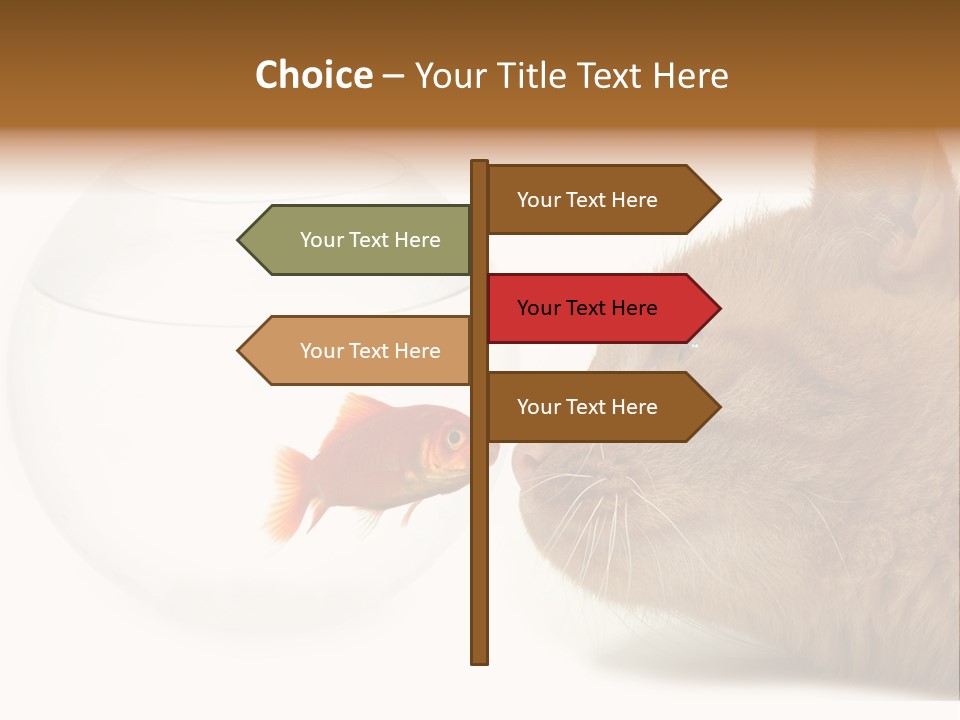 Choice – Your Title Text Here

Your Text Here

Your Text Here

Your Text Here

Your Text Here

Your Text Here